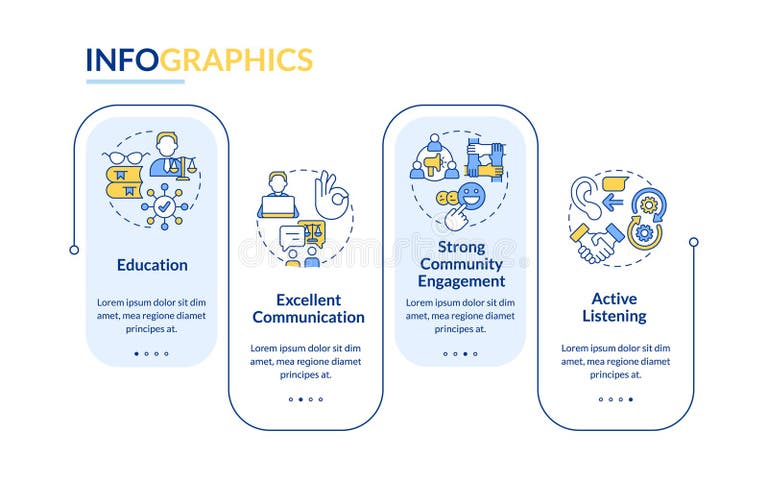 INFOGRAPHICS

Education

Lorem ipsum dolor sit dim amet, mea regione diamet principes at.

Excellent Communication

Lorem ipsum dolor sit dim amet, mea regione diamet principes at.

Strong Community Engagement

Lorem ipsum dolor sit dim amet, mea regione diamet principes at.

Active Listening

Lorem ipsum dolor sit dim amet, mea regione diamet principes at.